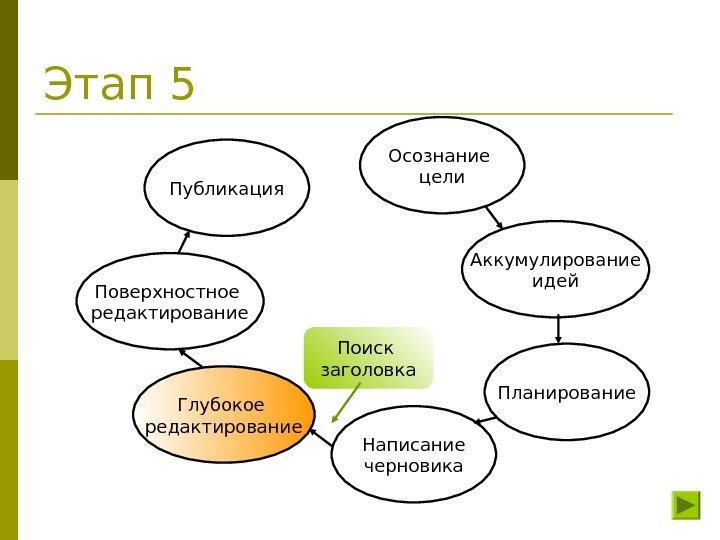 Этап 5

Осознание цели

Аккумулирование идей

Планирование

Написание черновика

Поиск заголовка

Глубокое редактирование

Поверхностное редактирование

Публикация